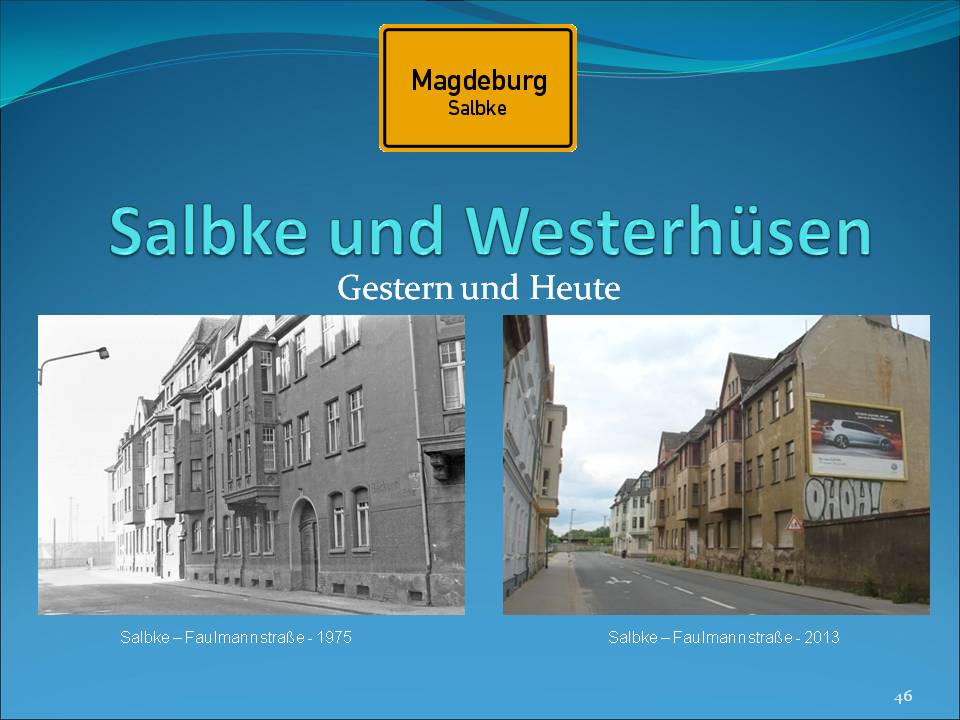 Magdeburg
Salbke

Salbke und Westerhüsen

Gestern und Heute

OHOH!

Salbke – Faulmannstraße - 1975

Salbke – Faulmannstraße - 2013

46